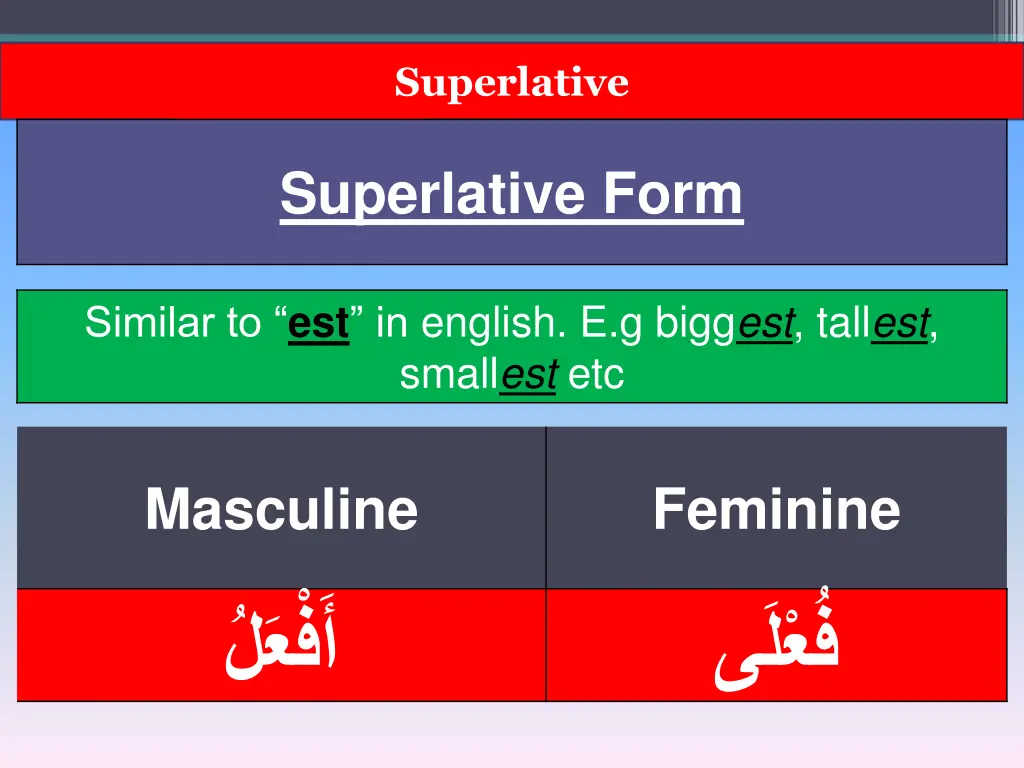 Superlative

Superlative Form

Similar to “est” in english. E.g biggest, tallest, smallest etc

| Masculine | Feminine |
|---|---|
| أَفْعَلُ | فُعْلَى |